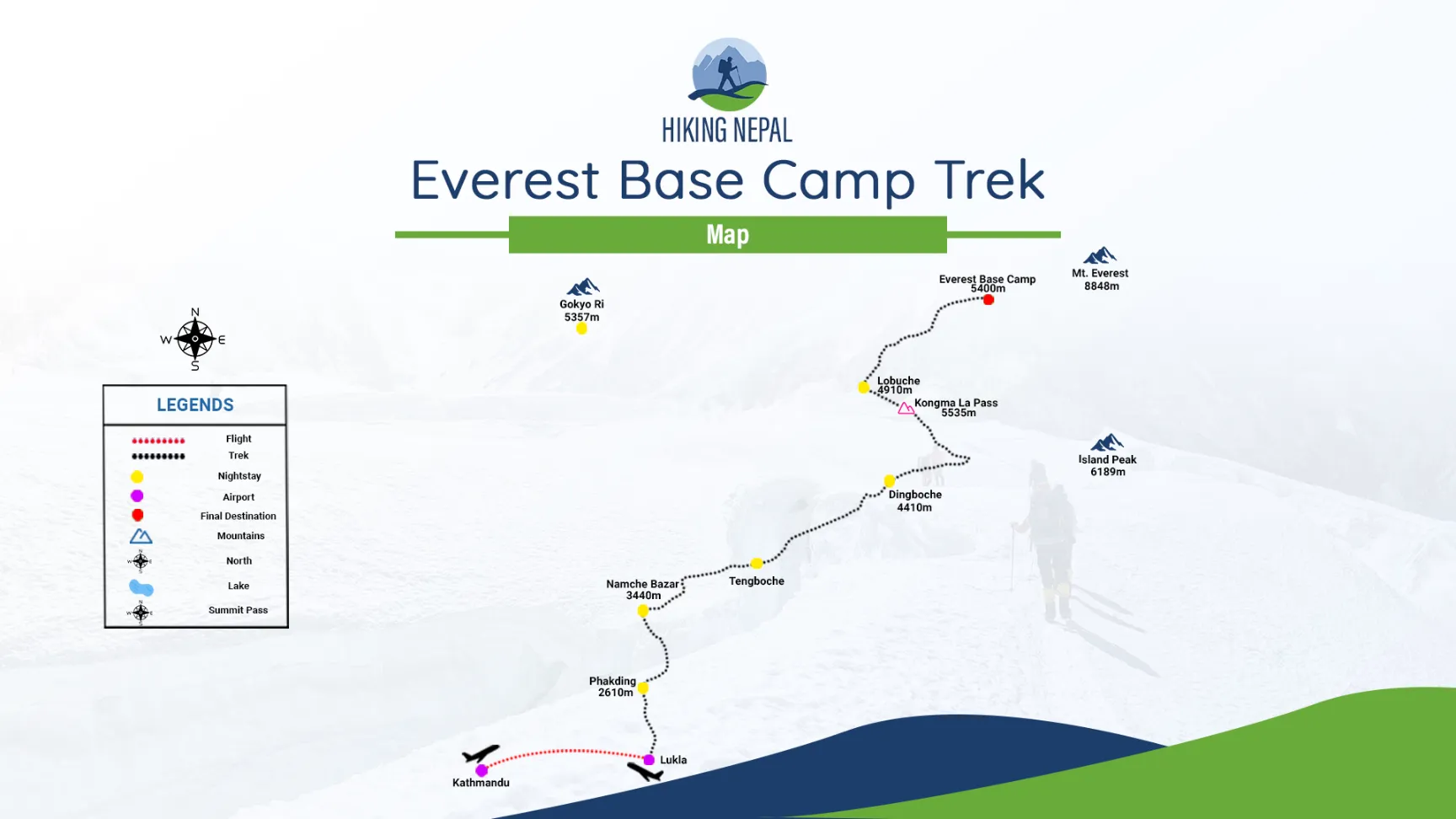 HIKING NEPAL

Everest Base Camp Trek

Map

N
W E
S

LEGENDS

Flight
Trek
Nightstay
Airport
Final Destination
Mountains
North
Lake
Summit Pass

Gokyo Ri
5357m

Everest Base Camp
5400m

Mt. Everest
8848m

Lobuche
4910m

Kongma La Pass
5535m

Island Peak
6189m

Dingboche
4410m

Tengboche

Namche Bazar
3440m

Phakding
2610m

Lukla

Kathmandu